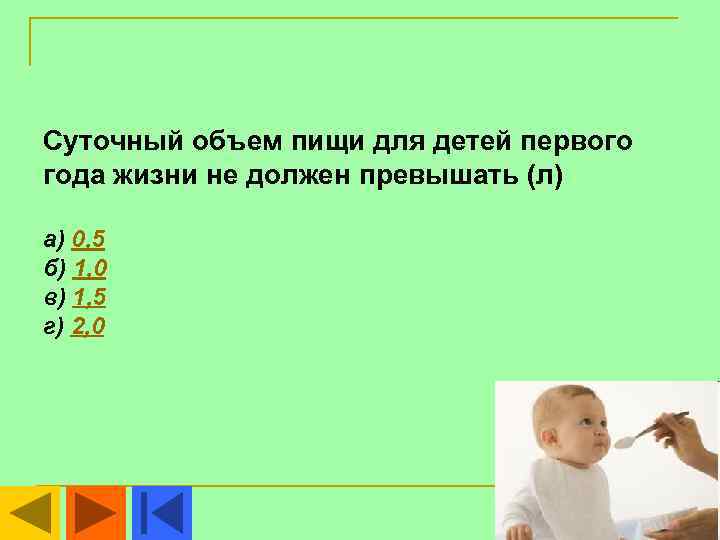 Суточный объем пищи для детей первого года жизни не должен превышать (л)

а) 0,5
б) 1,0
в) 1,5
г) 2,0